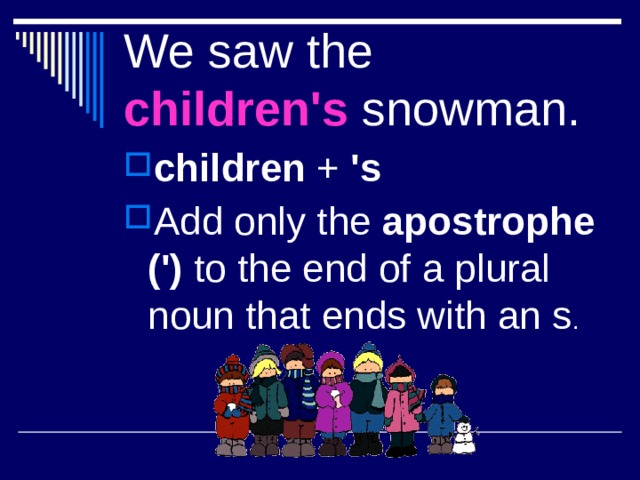 We saw the children's snowman.

children + 's

Add only the apostrophe (') to the end of a plural noun that ends with an s.